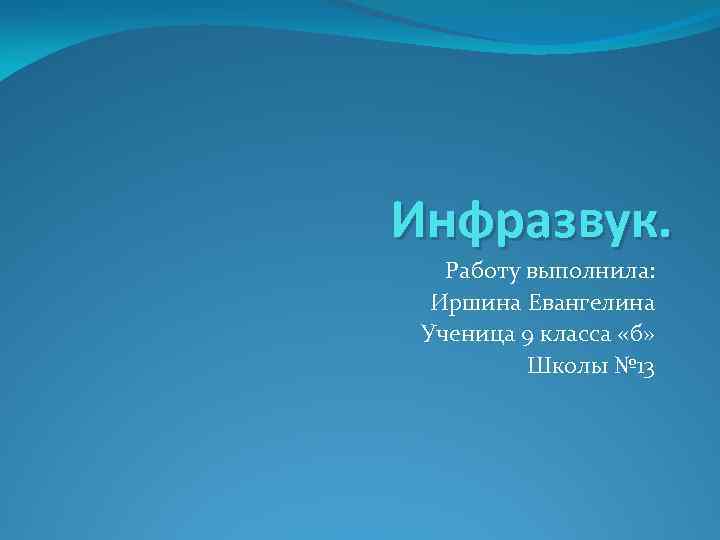 Инфразвук.

Работу выполнила:
Иршина Евангелина
Ученица 9 класса «б»
Школы №13